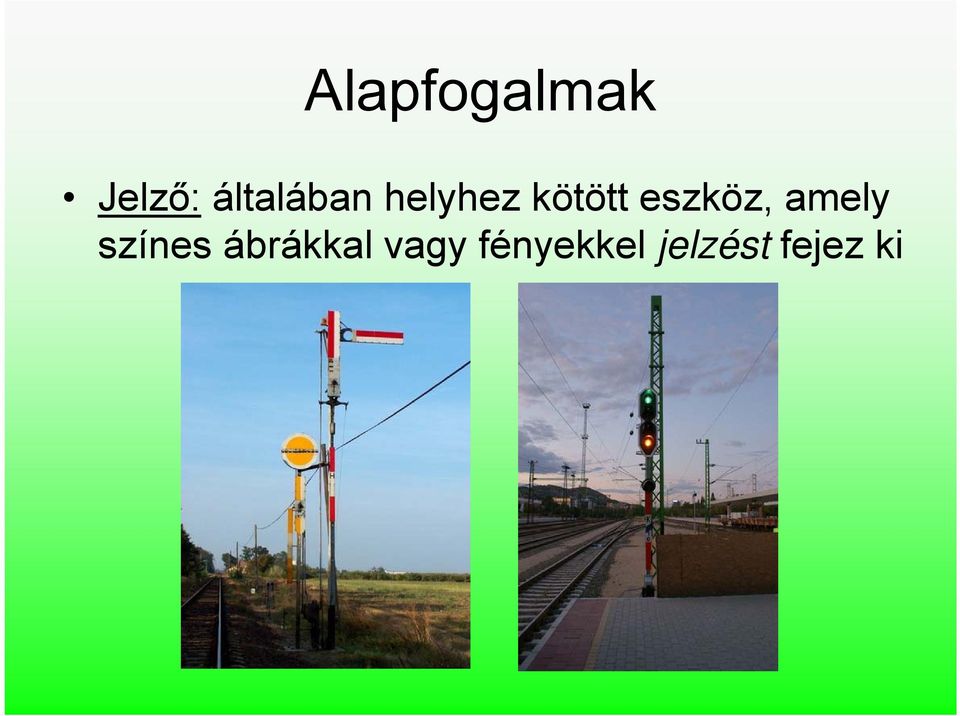 Alapfogalmak

• Jelző: általában helyhez kötött eszköz, amely színes ábrákkal vagy fényekkel jelzést fejez ki